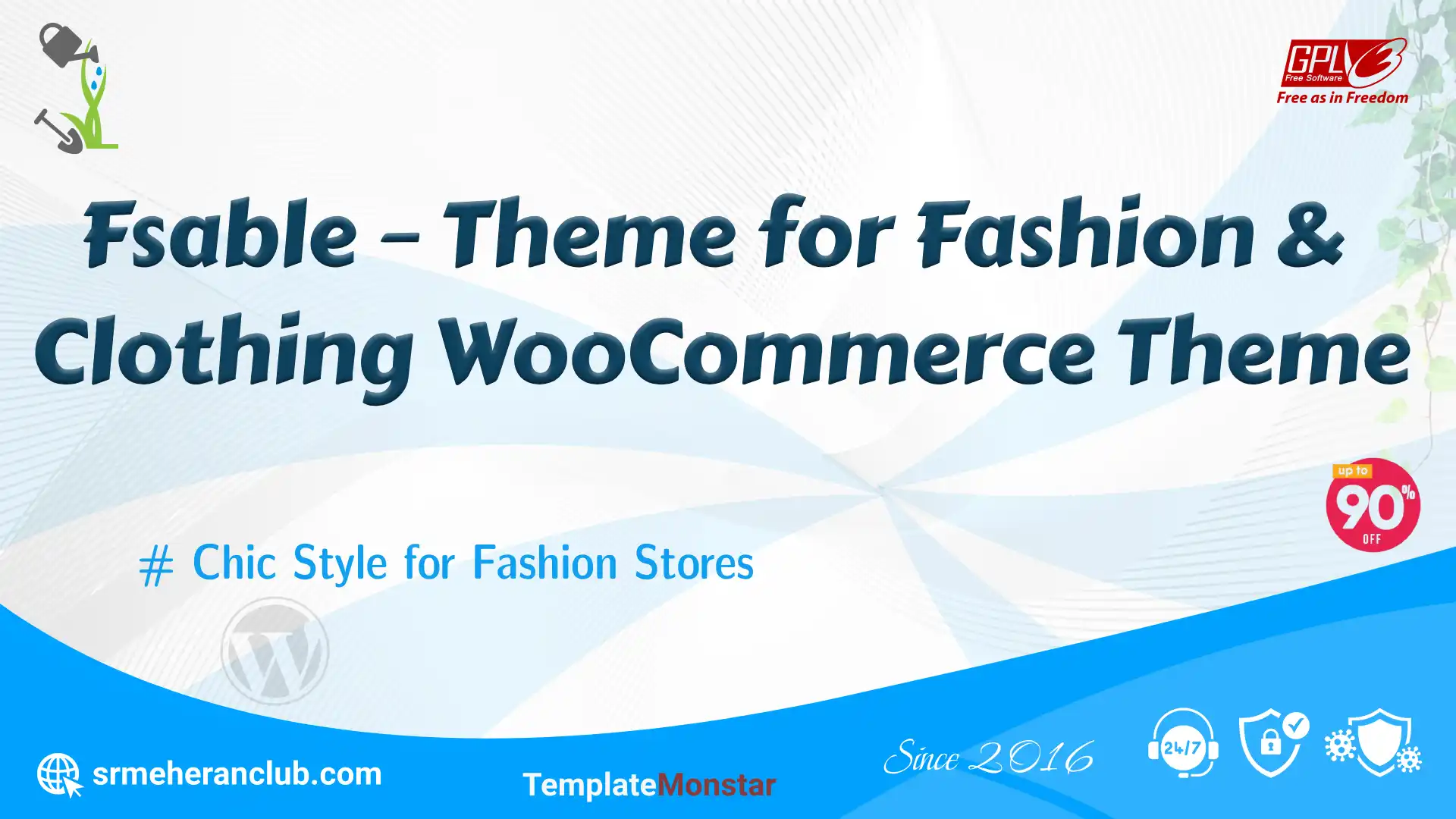 GPLv3
Free Software
Free as in Freedom

Fsable – Theme for Fashion & Clothing WooCommerce Theme

up to
90%
OFF

# Chic Style for Fashion Stores

srmeheranclub.com

TemplateMonstar

Since 2016

24/7